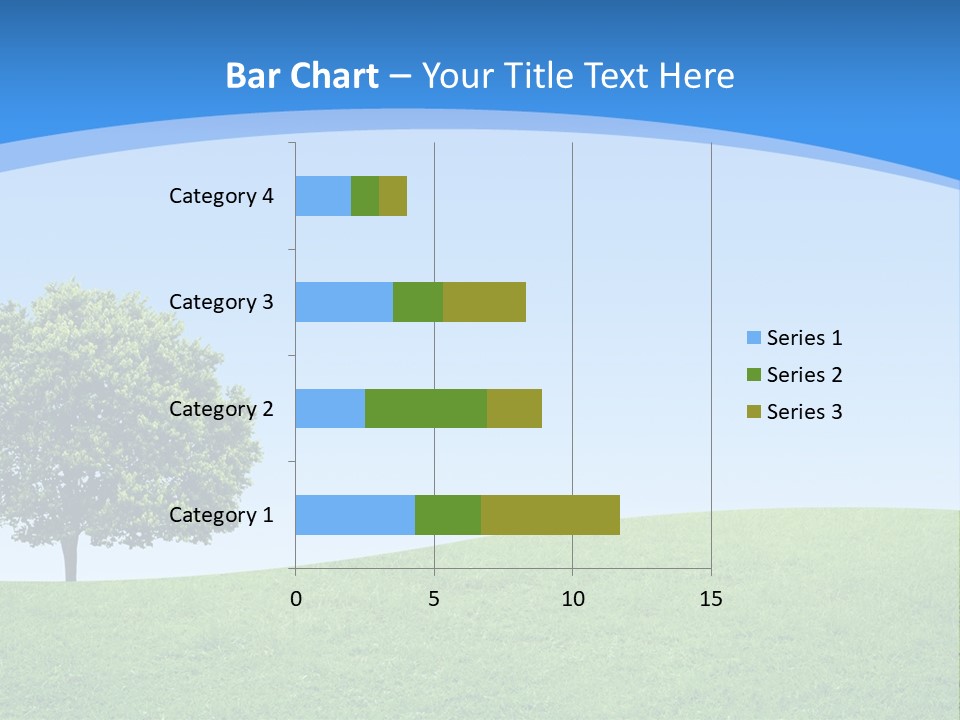 Bar Chart – Your Title Text Here

Category 4
Category 3
Category 2
Category 1

0
5
10
15

Series 1
Series 2
Series 3